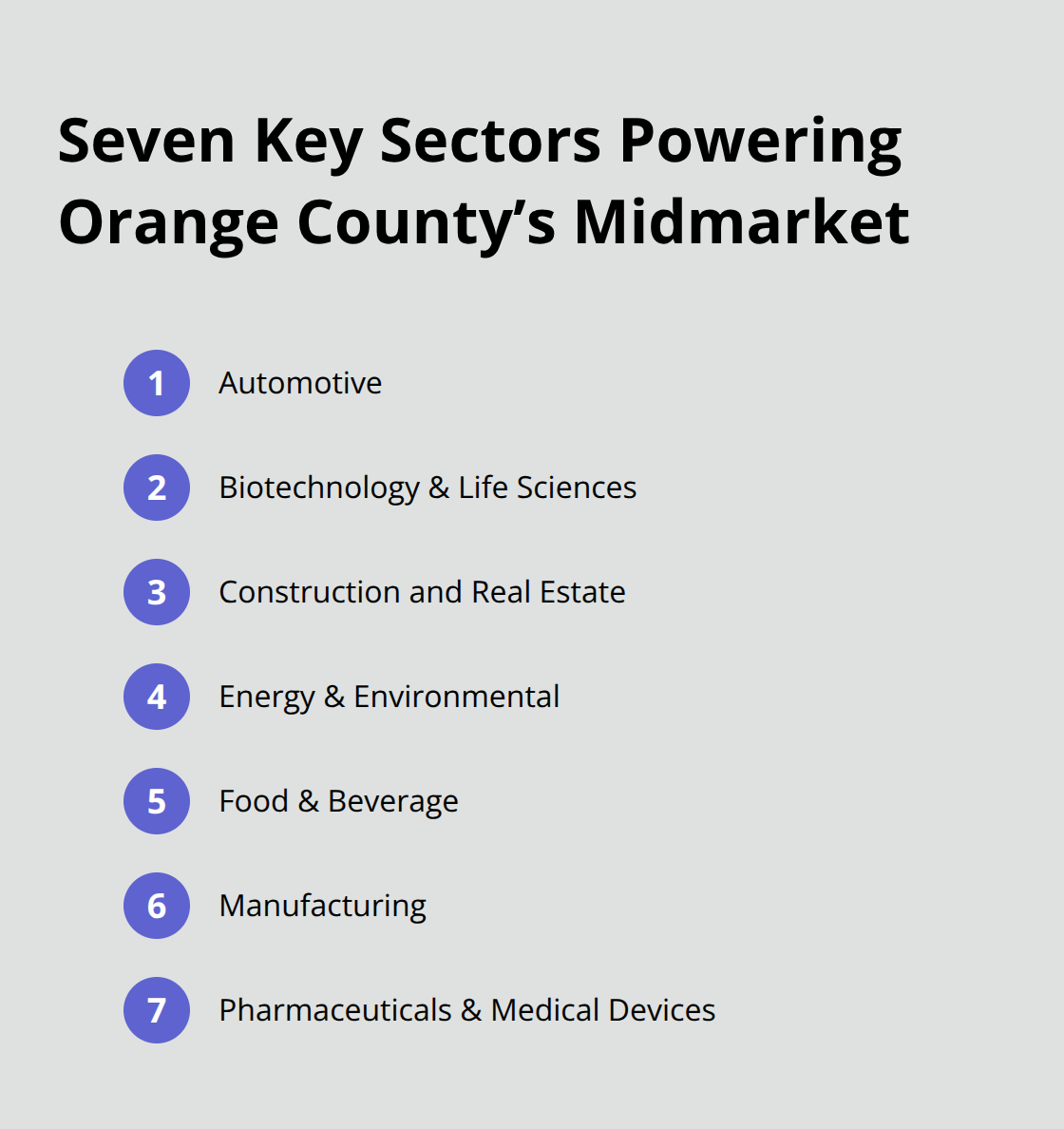 Seven Key Sectors Powering Orange County’s Midmarket

1 Automotive

2 Biotechnology & Life Sciences

3 Construction and Real Estate

4 Energy & Environmental

5 Food & Beverage

6 Manufacturing

7 Pharmaceuticals & Medical Devices